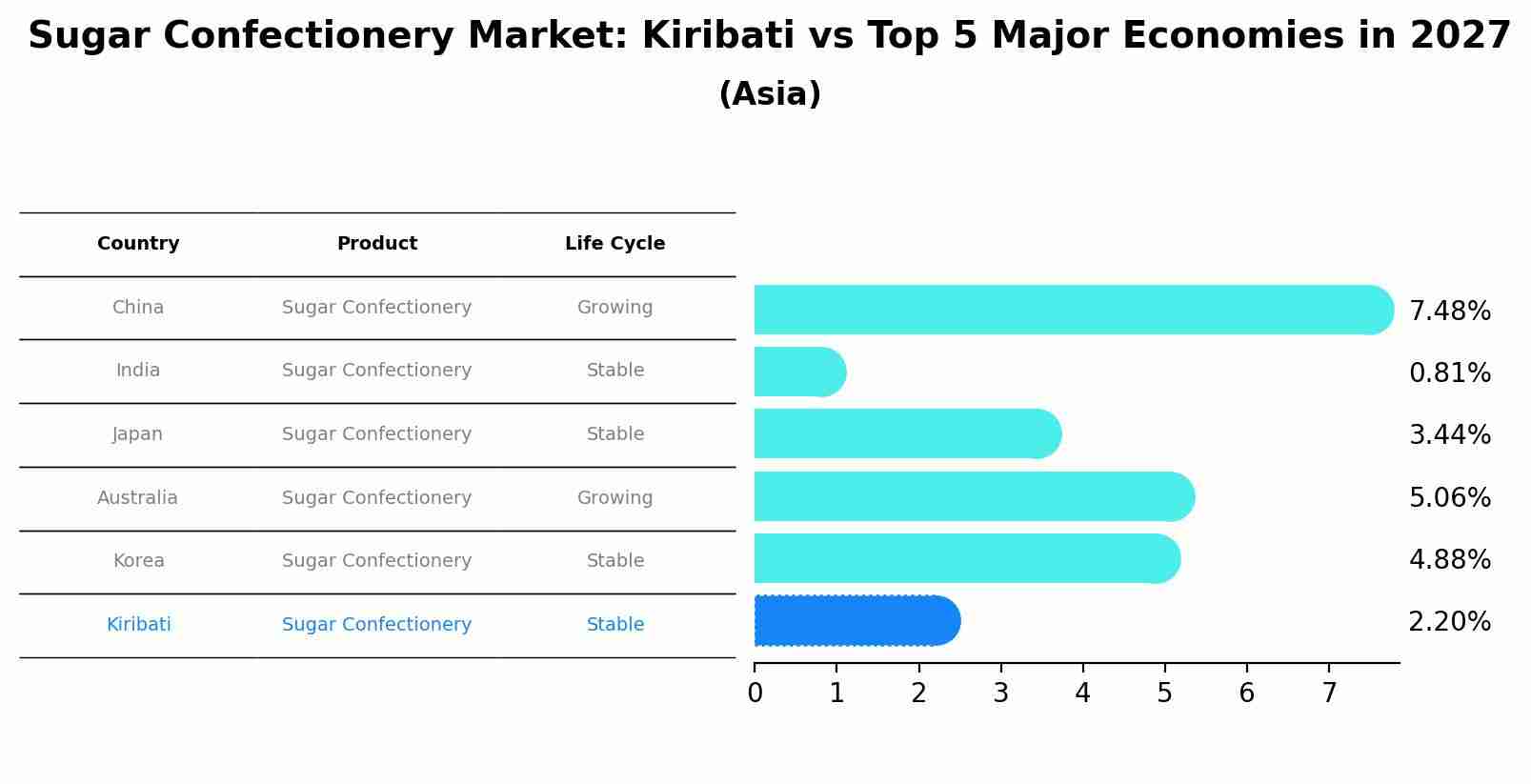 Sugar Confectionery Market: Kiribati vs Top 5 Major Economies in 2027
(Asia)

| Country | Product | Life Cycle |
|---|---|---|
| China | Sugar Confectionery | Growing |
| India | Sugar Confectionery | Stable |
| Japan | Sugar Confectionery | Stable |
| Australia | Sugar Confectionery | Growing |
| Korea | Sugar Confectionery | Stable |
| Kiribati | Sugar Confectionery | Stable |

7.48%
0.81%
3.44%
5.06%
4.88%
2.20%

0 1 2 3 4 5 6 7